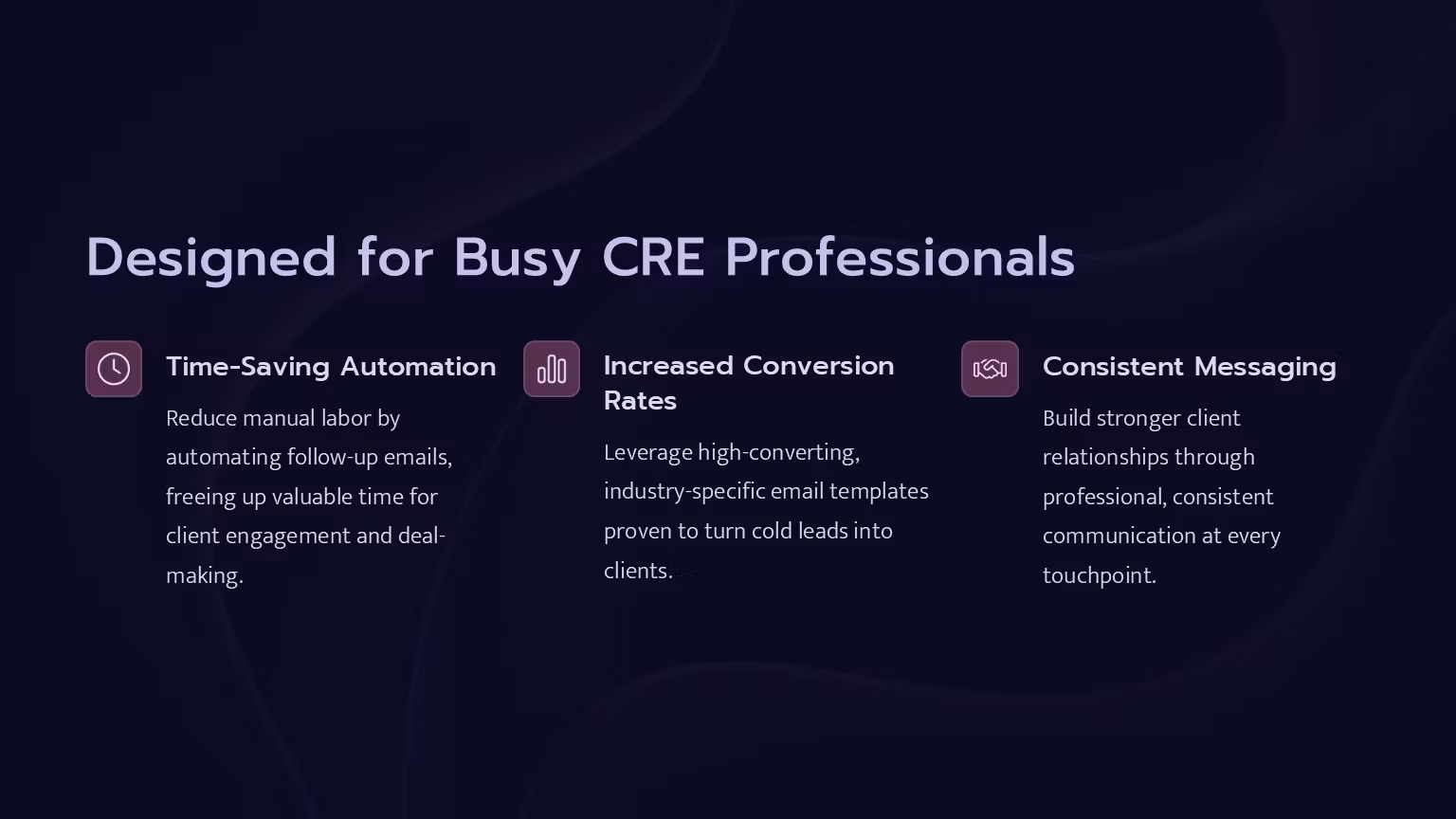 Designed for Busy CRE Professionals

Time-Saving Automation

Reduce manual labor by automating follow-up emails, freeing up valuable time for client engagement and deal-making.

Increased Conversion Rates

Leverage high-converting, industry-specific email templates proven to turn cold leads into clients.

Consistent Messaging

Build stronger client relationships through professional, consistent communication at every touchpoint.